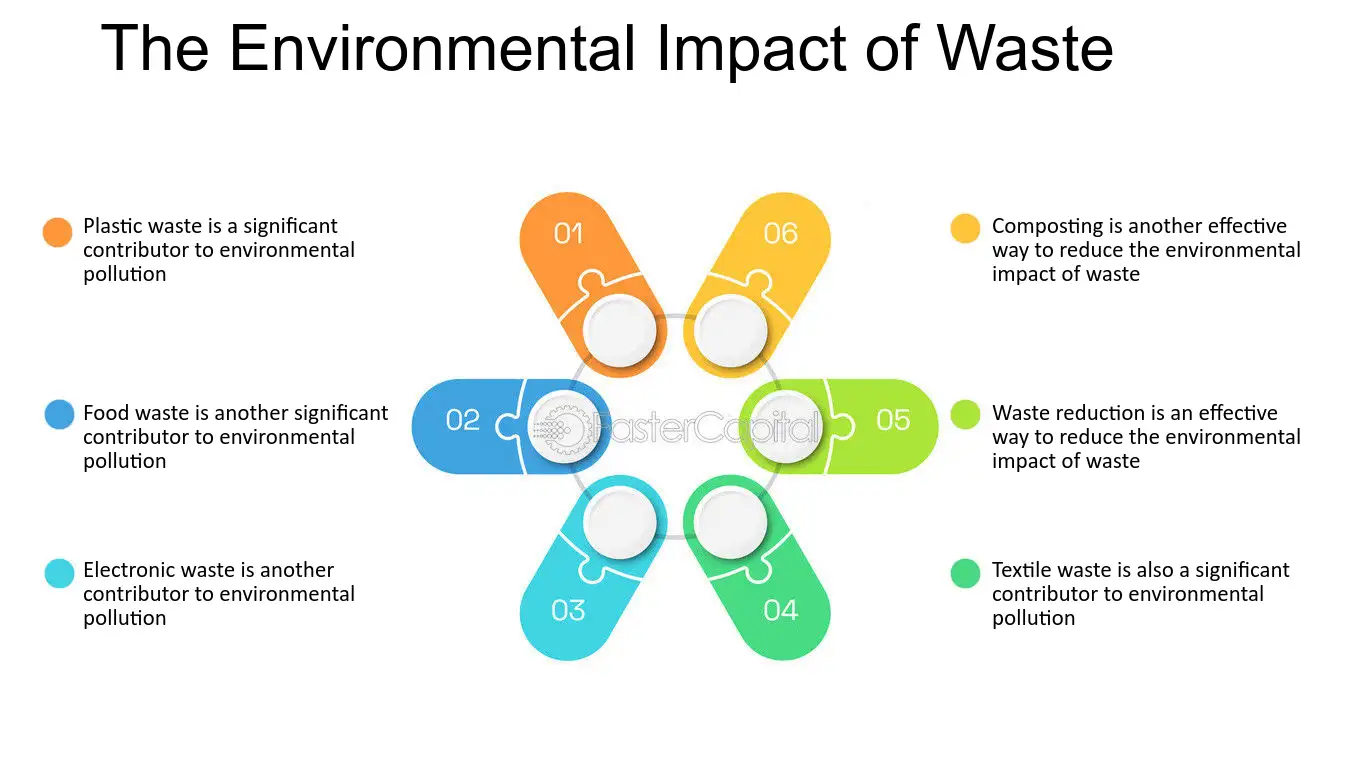 The Environmental Impact of Waste

Plastic waste is a significant contributor to environmental pollution

Food waste is another significant contributor to environmental pollution

Electronic waste is another contributor to environmental pollution

01

02

03

04

05

06

FasterCapital

Composting is another effective way to reduce the environmental impact of waste

Waste reduction is an effective way to reduce the environmental impact of waste

Textile waste is also a significant contributor to environmental pollution